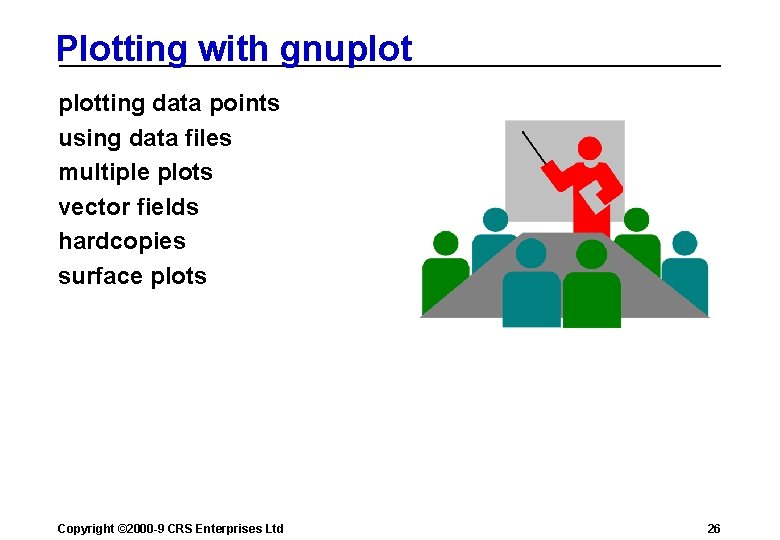 Plotting with gnuplot

plotting data points
using data files
multiple plots
vector fields
hardcopies
surface plots

Copyright ©2000-9 CRS Enterprises Ltd

26